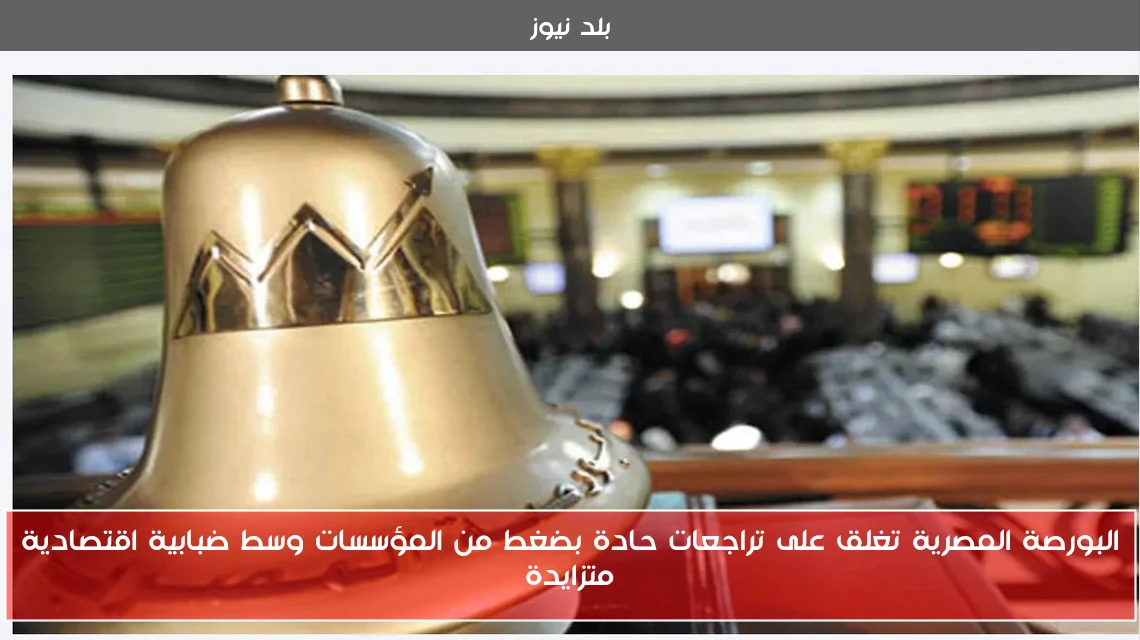 بلد نيوز

البورصة المصرية تغلق على تراجعات حادة بضغط من المؤسسات وسط ضبابية اقتصادية متزايدة